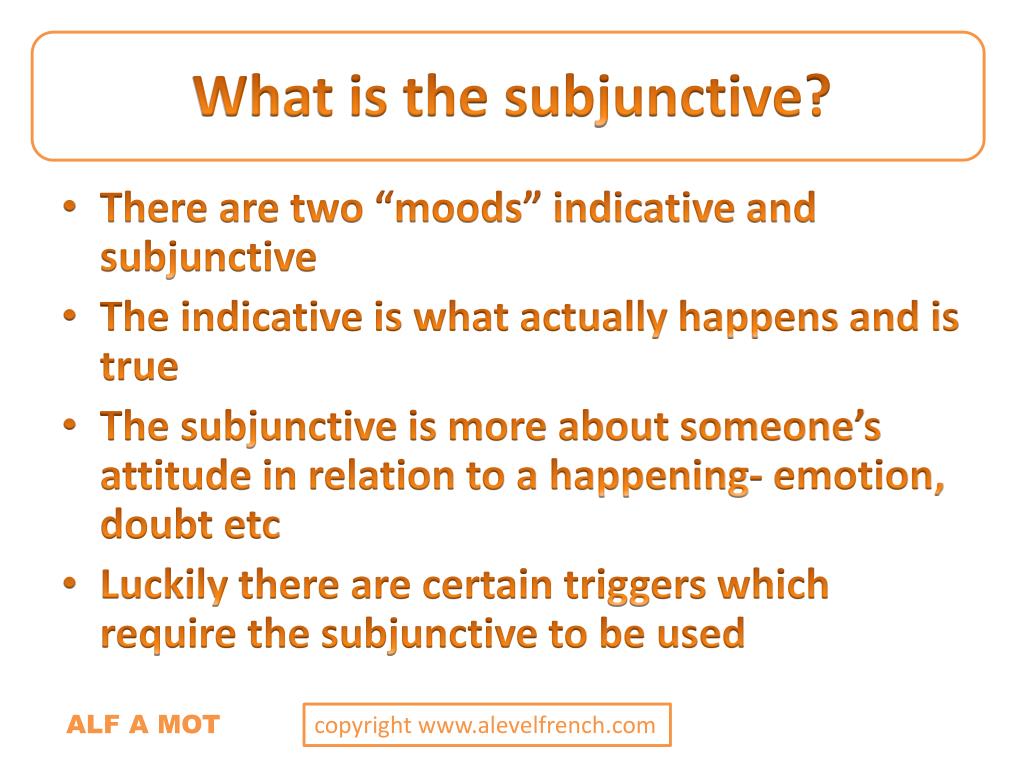 What is the subjunctive?

• There are two “moods” indicative and subjunctive
• The indicative is what actually happens and is true
• The subjunctive is more about someone’s attitude in relation to a happening- emotion, doubt etc
• Luckily there are certain triggers which require the subjunctive to be used

ALF A MOT

copyright www.alevelfrench.com